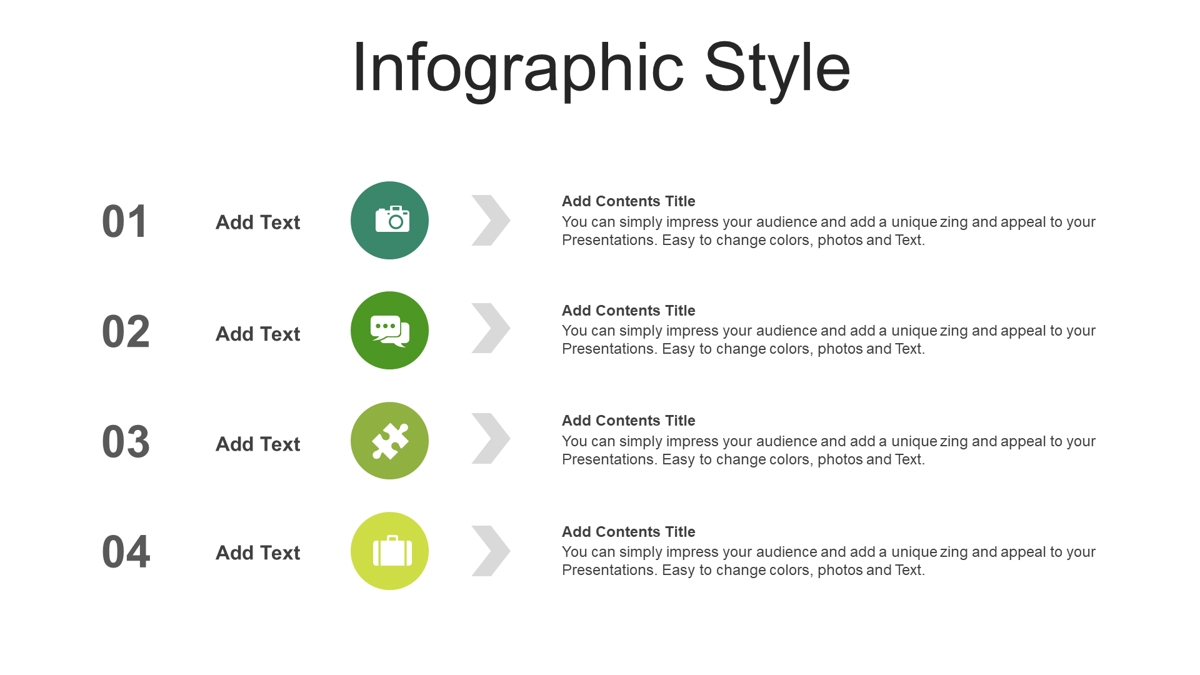 Infographic Style

01

Add Text

Add Contents Title
You can simply impress your audience and add a unique zing and appeal to your Presentations. Easy to change colors, photos and Text.

02

Add Text

Add Contents Title
You can simply impress your audience and add a unique zing and appeal to your Presentations. Easy to change colors, photos and Text.

03

Add Text

Add Contents Title
You can simply impress your audience and add a unique zing and appeal to your Presentations. Easy to change colors, photos and Text.

04

Add Text

Add Contents Title
You can simply impress your audience and add a unique zing and appeal to your Presentations. Easy to change colors, photos and Text.